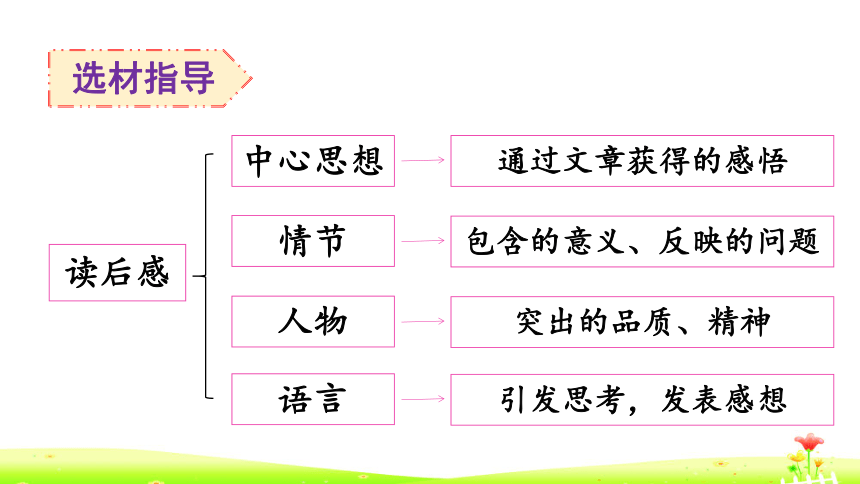 选材指导

读后感

中心思想 通过文章获得的感悟

情节 包含的意义、反映的问题

人物 突出的品质、精神

语言 引发思考，发表感想